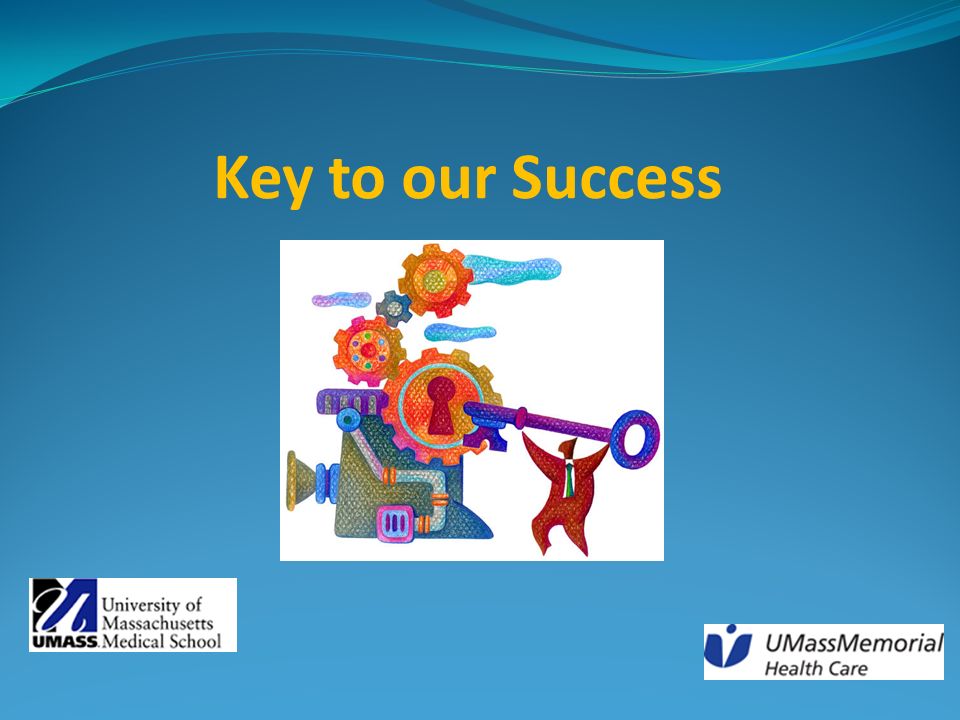 Key to our Success

University of Massachusetts UMASS. Medical School

UMassMemorial Health Care